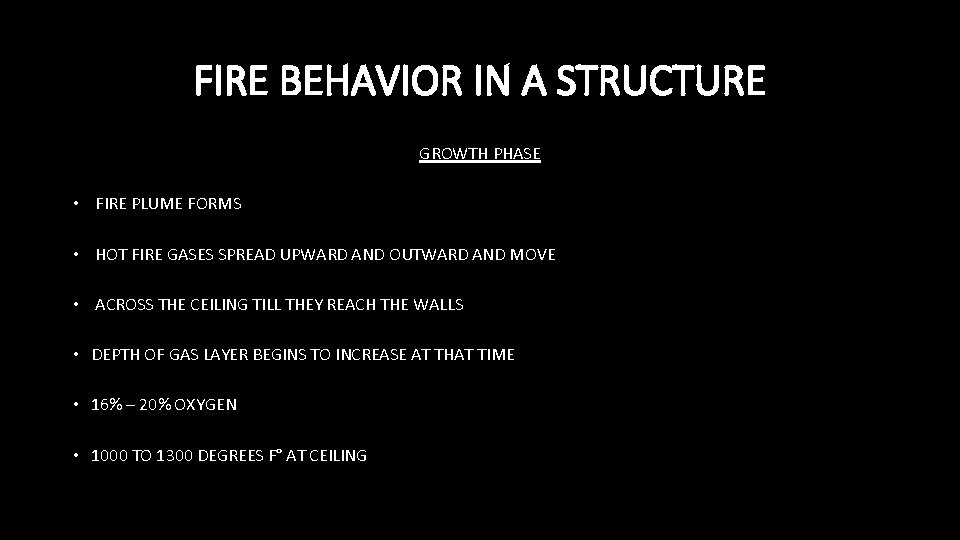 FIRE BEHAVIOR IN A STRUCTURE

GROWTH PHASE

• FIRE PLUME FORMS

• HOT FIRE GASES SPREAD UPWARD AND OUTWARD AND MOVE

• ACROSS THE CEILING TILL THEY REACH THE WALLS

• DEPTH OF GAS LAYER BEGINS TO INCREASE AT THAT TIME

• 16% – 20% OXYGEN

• 1000 TO 1300 DEGREES F° AT CEILING